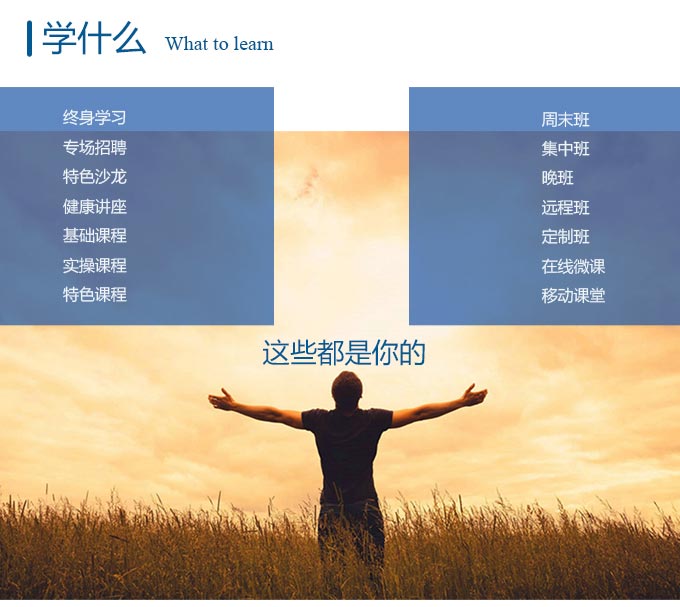 学什么 What to learn

终身学习
专场招聘
特色沙龙
健康讲座
基础课程
实操课程
特色课程

周末班
集中班
晚班
远程班
定制班
在线微课
移动课堂

这些都是你的